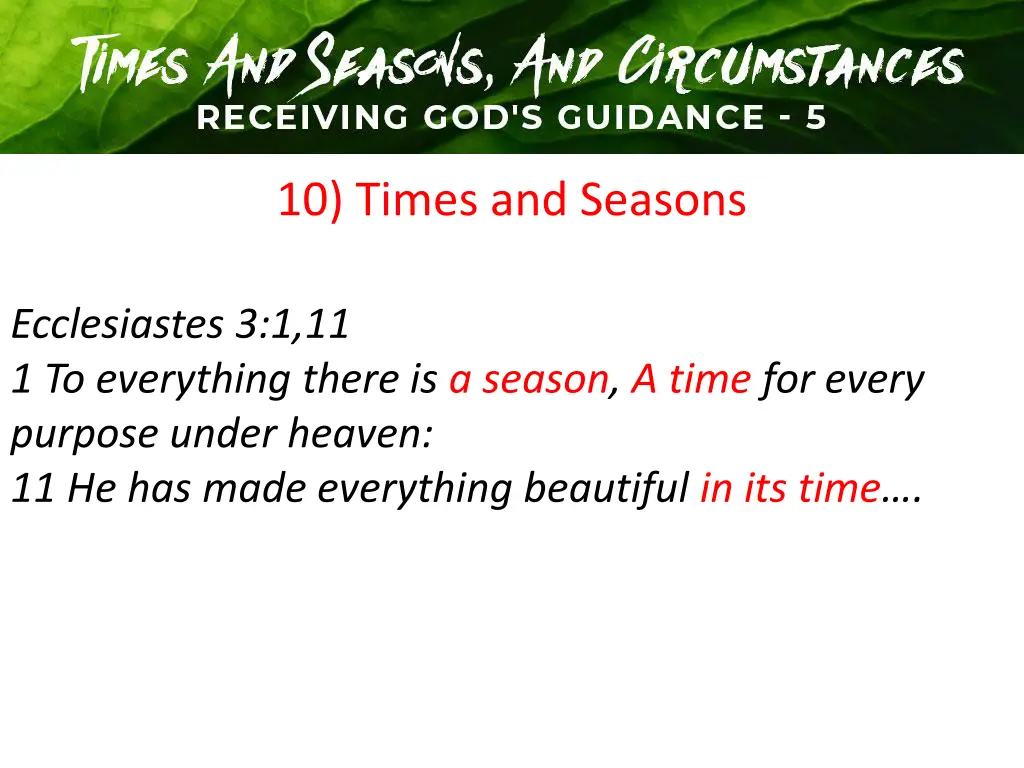 Times And Seasons, And Circumstances
RECEIVING GOD'S GUIDANCE - 5

10) Times and Seasons

Ecclesiastes 3:1,11
1 To everything there is a season, A time for every purpose under heaven:
11 He has made everything beautiful in its time….